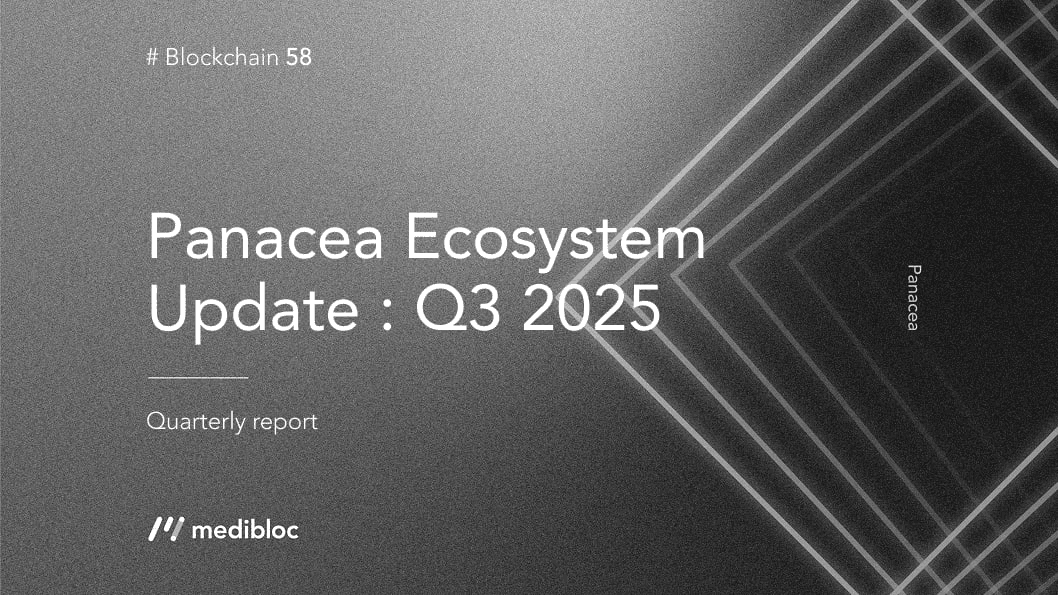 # Blockchain 58

Panacea Ecosystem Update : Q3 2025

Quarterly report

medibloc

Panacea